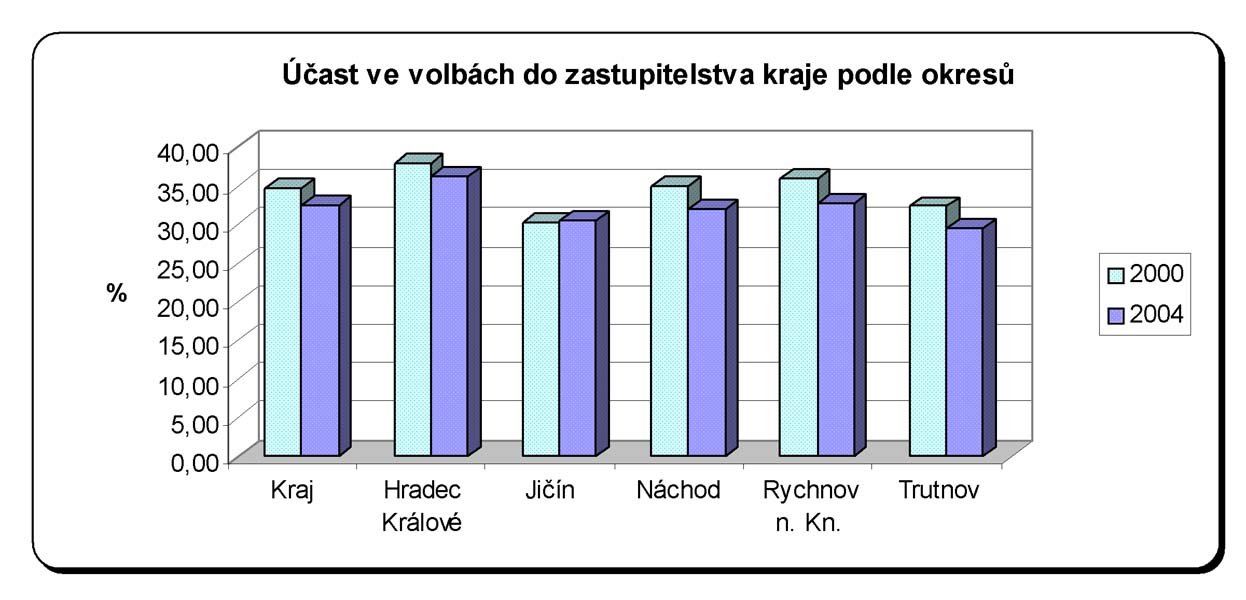 Účast ve volbách do zastupitelstva kraje podle okresů

%

40,00
35,00
30,00
25,00
20,00
15,00
10,00
5,00
0,00

Kraj
Hradec Králové
Jičín
Náchod
Rychnov n. Kn.
Trutnov

2000
2004